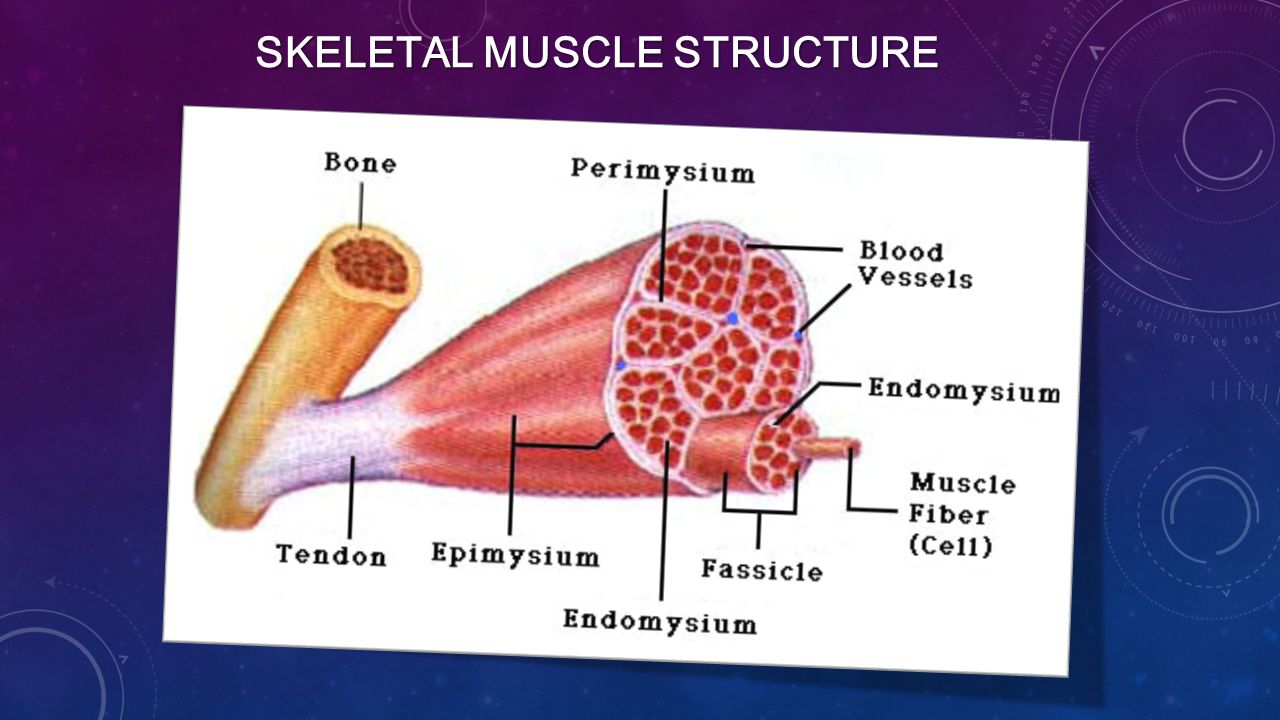 SKELETAL MUSCLE STRUCTURE

Bone

Perimysium

Blood Vessels

Endomysium

Muscle Fiber (Cell)

Tendon

Epimysium

Fassicle

Endomysium